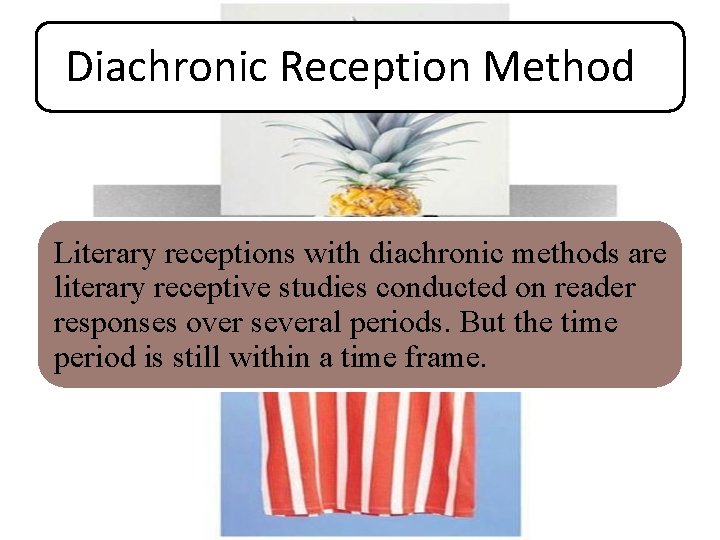 Diachronic Reception Method

Literary receptions with diachronic methods are literary receptive studies conducted on reader responses over several periods. But the time period is still within a time frame.